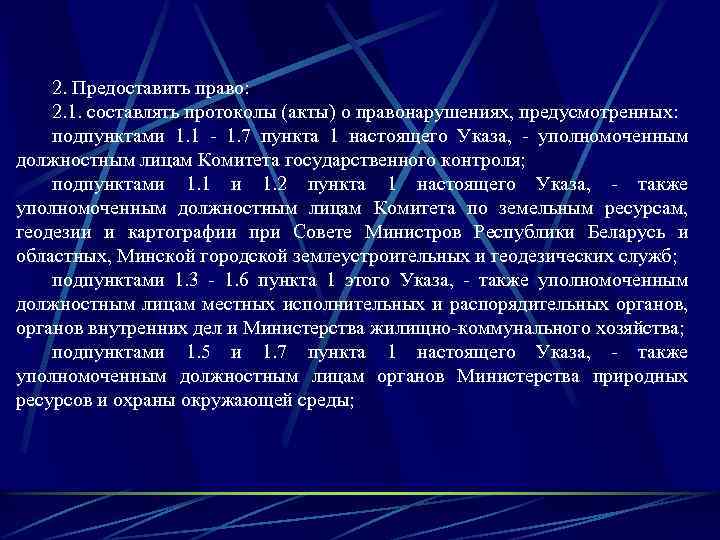 2. Предоставить право:

2.1. составлять протоколы (акты) о правонарушениях, предусмотренных:

подпунктами 1.1 - 1.7 пункта 1 настоящего Указа, - уполномоченным должностным лицам Комитета государственного контроля;

подпунктами 1.1 и 1.2 пункта 1 настоящего Указа, - также уполномоченным должностным лицам Комитета по земельным ресурсам, геодезии и картографии при Совете Министров Республики Беларусь и областных, Минской городской землеустроительных и геодезических служб;

подпунктами 1.3 - 1.6 пункта 1 этого Указа, - также уполномоченным должностным лицам местных исполнительных и распорядительных органов, органов внутренних дел и Министерства жилищно-коммунального хозяйства;

подпунктами 1.5 и 1.7 пункта 1 настоящего Указа, - также уполномоченным должностным лицам органов Министерства природных ресурсов и охраны окружающей среды;